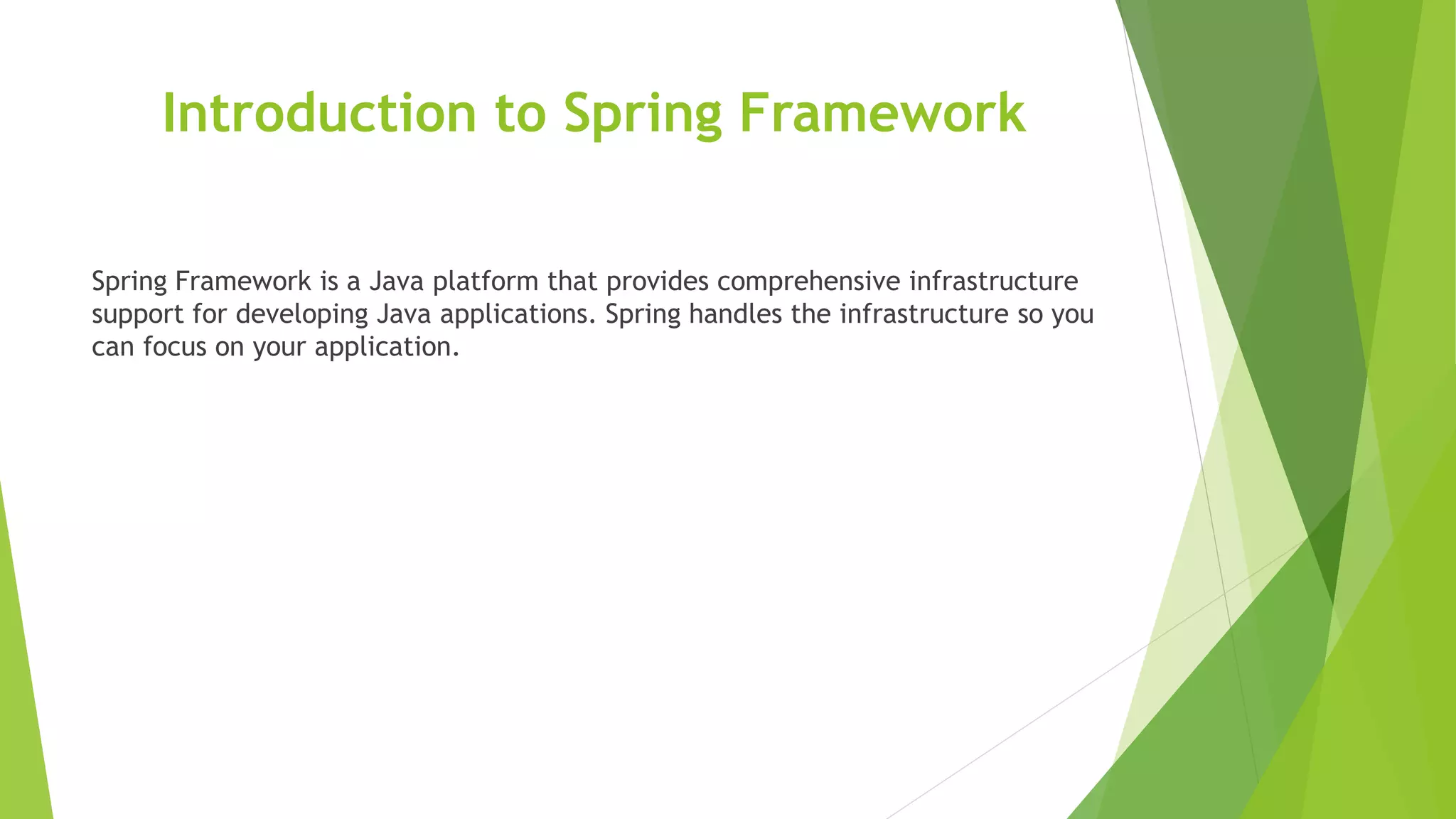 Introduction to Spring Framework

Spring Framework is a Java platform that provides comprehensive infrastructure support for developing Java applications. Spring handles the infrastructure so you can focus on your application.